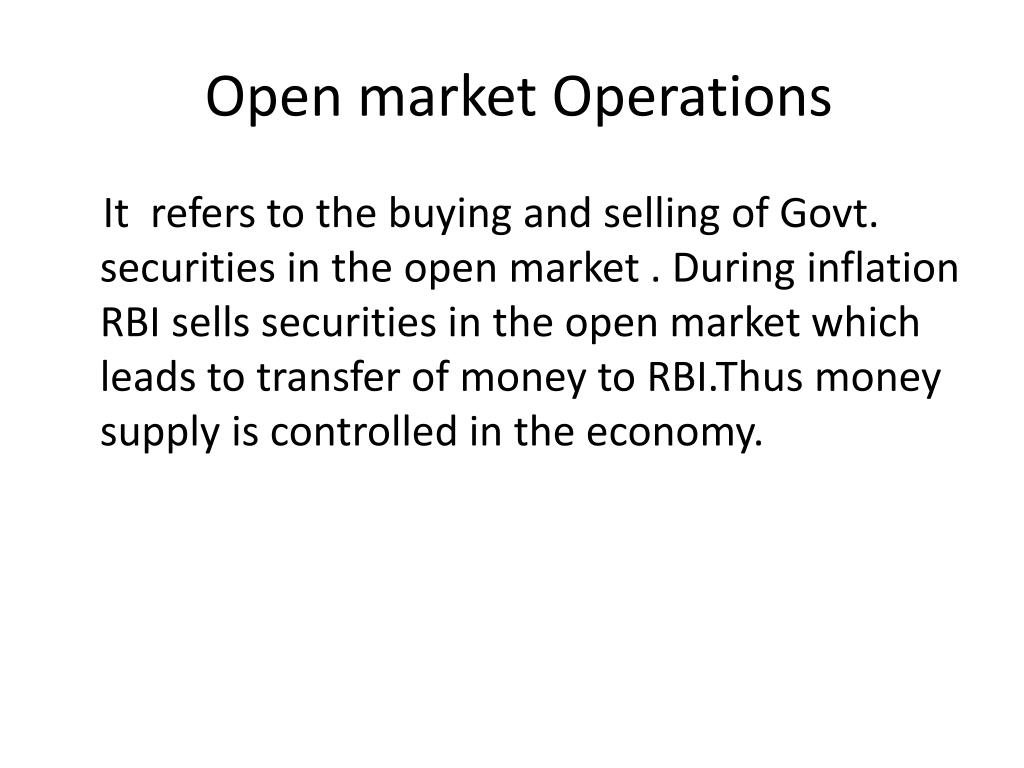 Open market Operations

It refers to the buying and selling of Govt. securities in the open market . During inflation RBI sells securities in the open market which leads to transfer of money to RBI.Thus money supply is controlled in the economy.